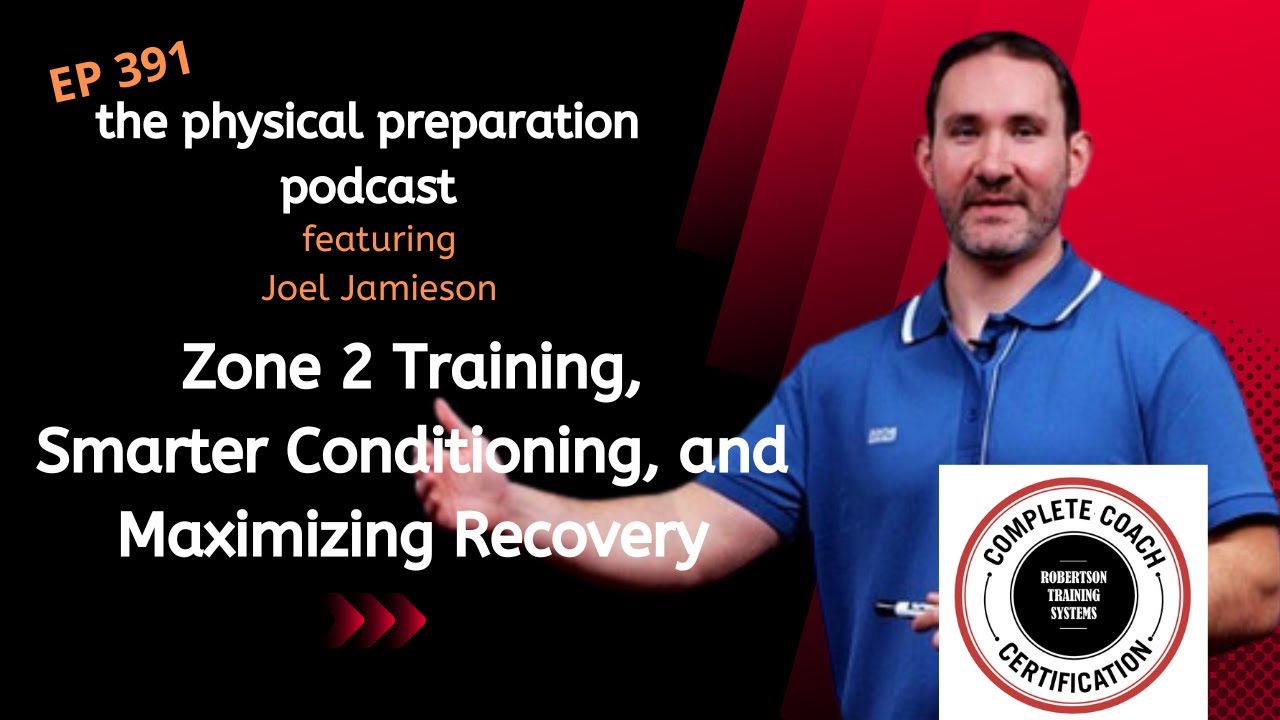 EP 391
the physical preparation podcast
featuring
Joel Jamieson

Zone 2 Training, Smarter Conditioning, and Maximizing Recovery

COMPLETE COACH
ROBERTSON TRAINING SYSTEMS
CERTIFICATION